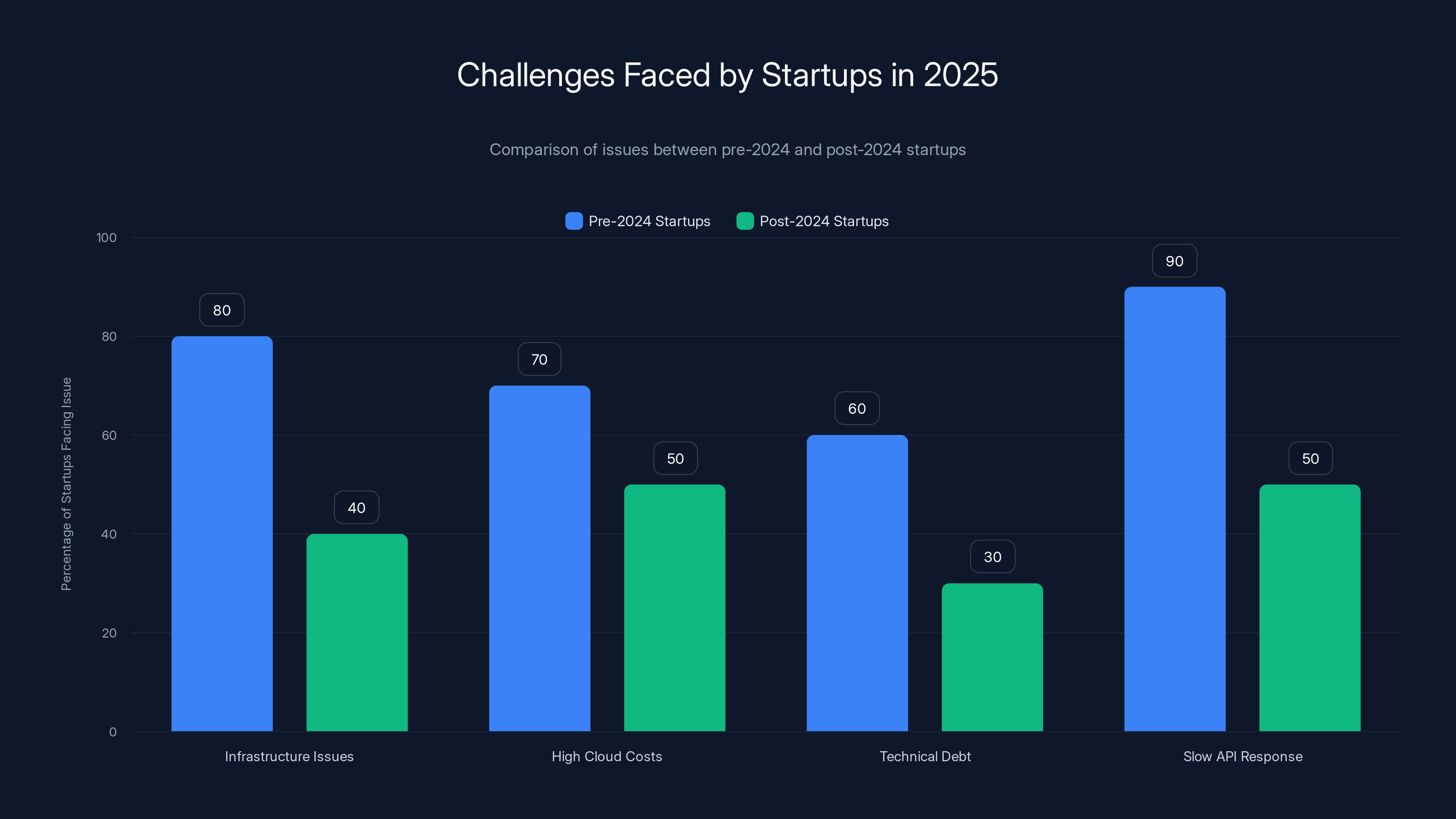 Challenges Faced by Startups in 2025

Comparison of issues between pre-2024 and post-2024 startups

Pre-2024 Startups
Post-2024 Startups

Percentage of Startups Facing Issue

100
80
60
40
20
0

80
40
70
50
60
30
90
50

Infrastructure Issues
High Cloud Costs
Technical Debt
Slow API Response